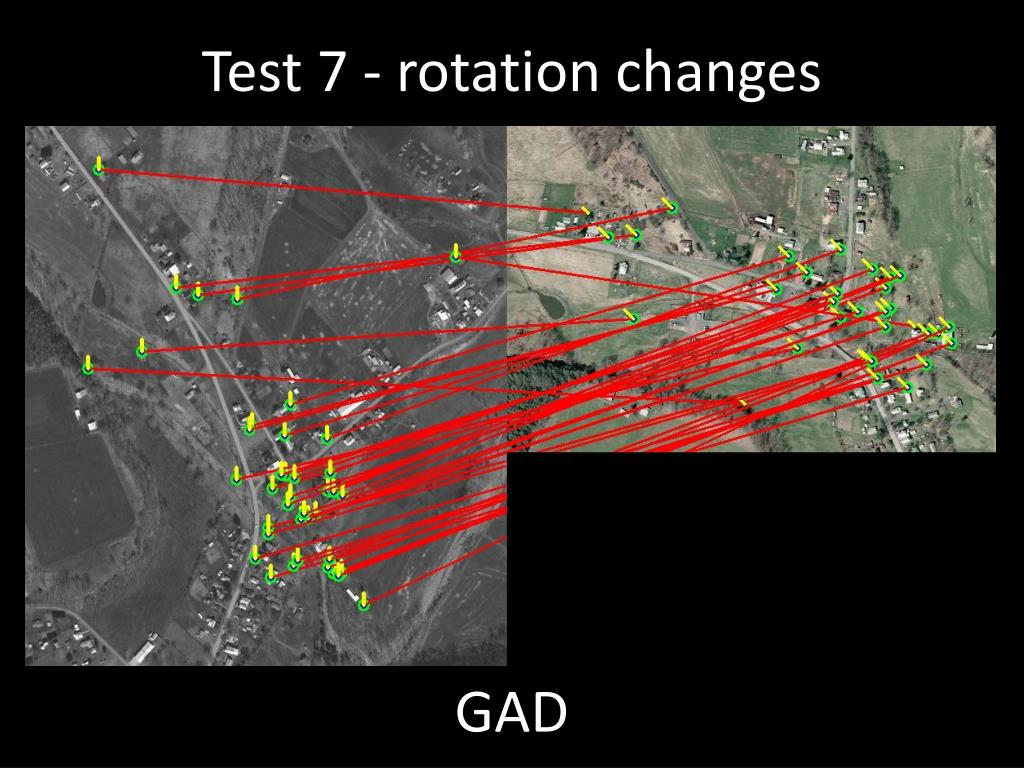 Test 7 - rotation changes

GAD